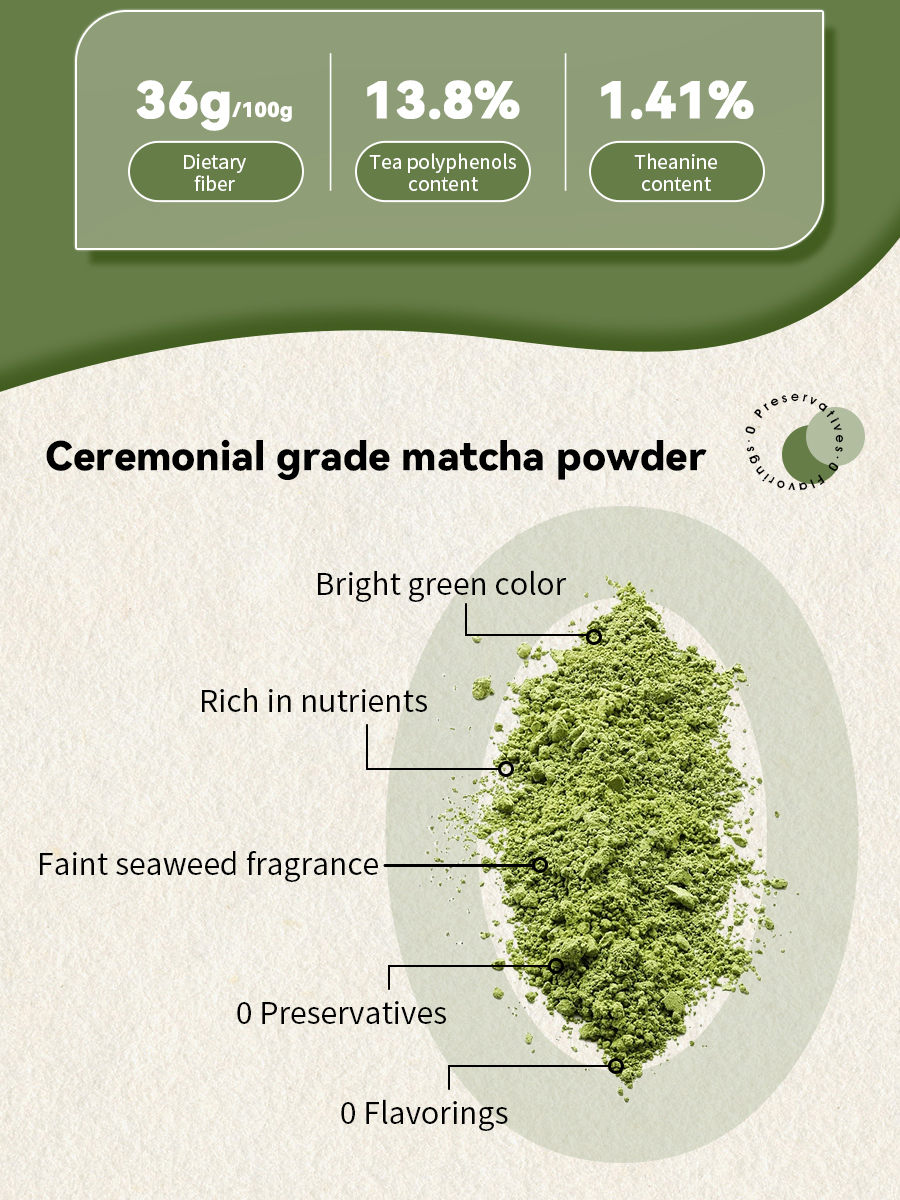 36g/100g
Dietary fiber

13.8%
Tea polyphenols content

1.41%
Theanine content

Ceremonial grade matcha powder

0 Preservatives · 0 Flavorings ·

Bright green color

Rich in nutrients

Faint seaweed fragrance

0 Preservatives

0 Flavorings